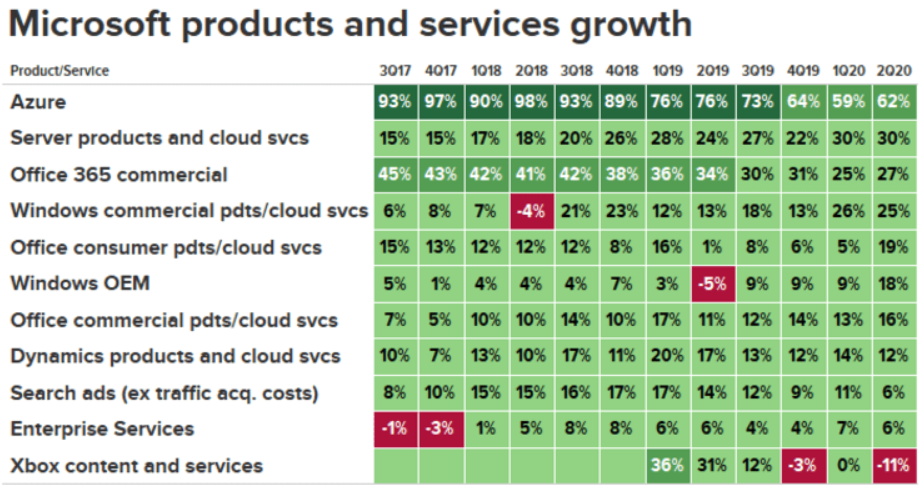 Microsoft products and services growth

| Product/Service | 3Q17 | 4Q17 | 1Q18 | 2Q18 | 3Q18 | 4Q18 | 1Q19 | 2Q19 | 3Q19 | 4Q19 | 1Q20 | 2Q20 |
|---|---|---|---|---|---|---|---|---|---|---|---|---|
| Azure | 93% | 97% | 90% | 98% | 93% | 89% | 76% | 76% | 73% | 64% | 59% | 62% |
| Server products and cloud svcs | 15% | 15% | 17% | 18% | 20% | 26% | 28% | 24% | 27% | 22% | 30% | 30% |
| Office 365 commercial | 45% | 43% | 42% | 41% | 42% | 38% | 36% | 34% | 30% | 31% | 25% | 27% |
| Windows commercial pdts/cloud svcs | 6% | 8% | 7% | -4% | 21% | 23% | 12% | 13% | 18% | 13% | 26% | 25% |
| Office consumer pdts/cloud svcs | 15% | 13% | 12% | 12% | 12% | 8% | 16% | 1% | 8% | 6% | 5% | 19% |
| Windows OEM | 5% | 1% | 4% | 4% | 4% | 7% | 3% | -5% | 9% | 9% | 9% | 18% |
| Office commercial pdts/cloud svcs | 7% | 5% | 10% | 10% | 14% | 10% | 17% | 11% | 12% | 14% | 13% | 16% |
| Dynamics products and cloud svcs | 10% | 7% | 13% | 10% | 17% | 11% | 20% | 17% | 13% | 12% | 14% | 12% |
| Search ads (ex traffic acq. costs) | 8% | 10% | 15% | 15% | 16% | 17% | 17% | 14% | 12% | 9% | 11% | 6% |
| Enterprise Services | -1% | -3% | 1% | 5% | 8% | 8% | 6% | 6% | 4% | 4% | 7% | 6% |
| Xbox content and services | | | | | | | 36% | 31% | 12% | -3% | 0% | -11% |